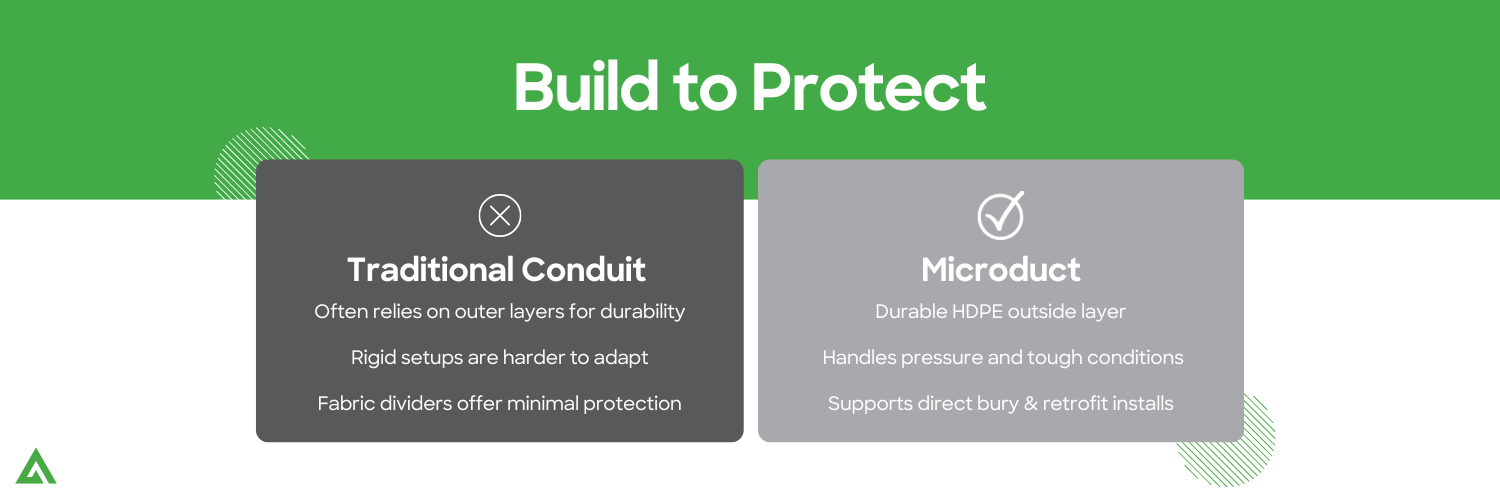 Build to Protect

Traditional Conduit

Often relies on outer layers for durability

Rigid setups are harder to adapt

Fabric dividers offer minimal protection

Microduct

Durable HDPE outside layer

Handles pressure and tough conditions

Supports direct bury & retrofit installs